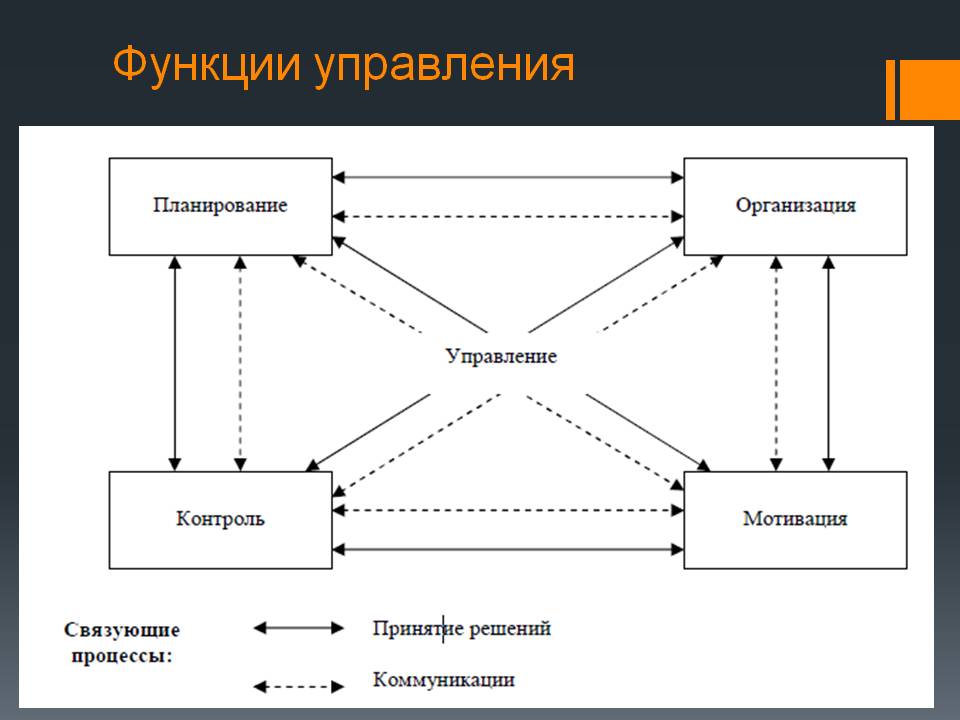 Функции управления

Планирование

Организация

Управление

Контроль

Мотивация

Связующие процессы:

Принятие решений

Коммуникации